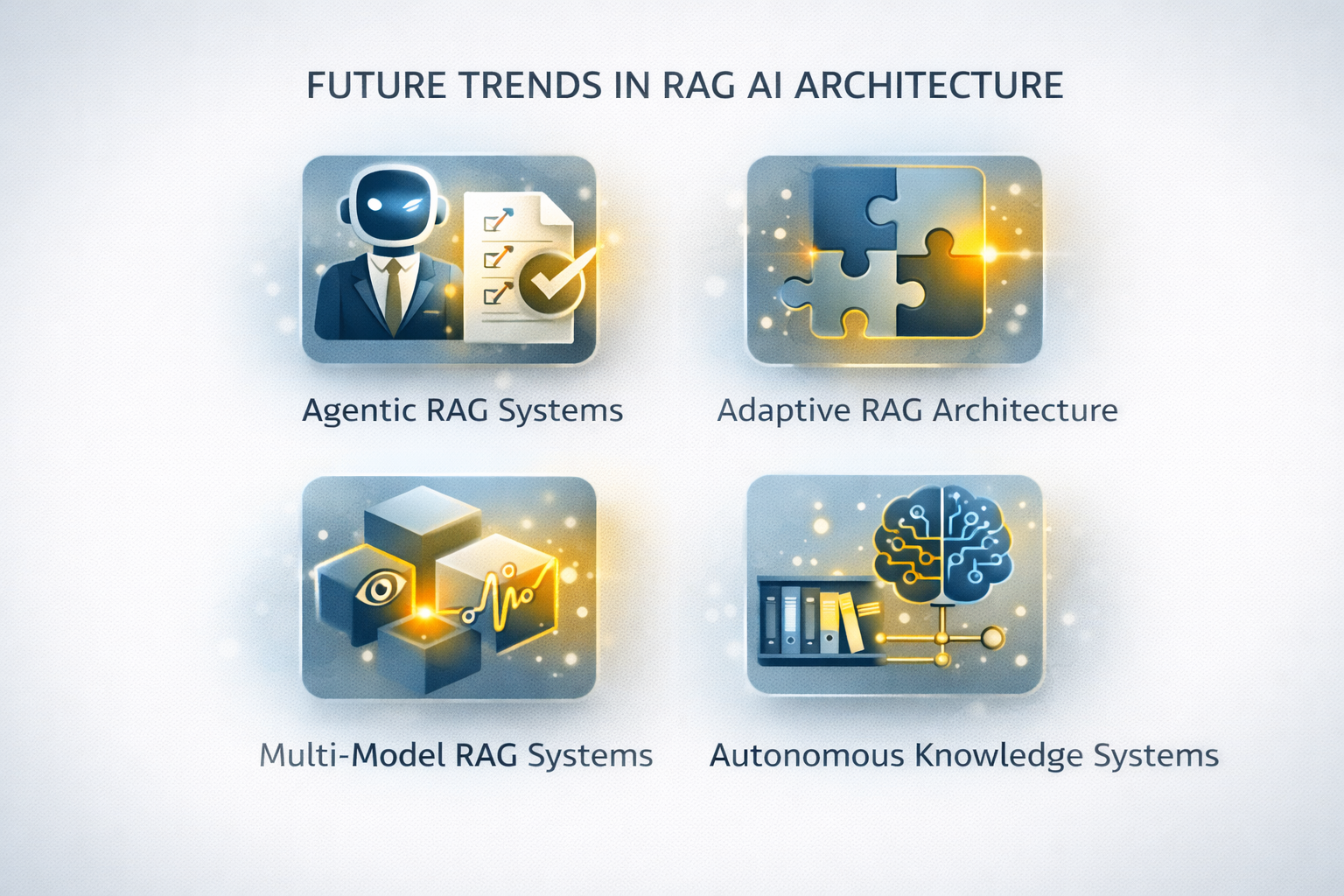 FUTURE TRENDS IN RAG AI ARCHITECTURE

Agentic RAG Systems

Adaptive RAG Architecture

Multi-Model RAG Systems

Autonomous Knowledge Systems